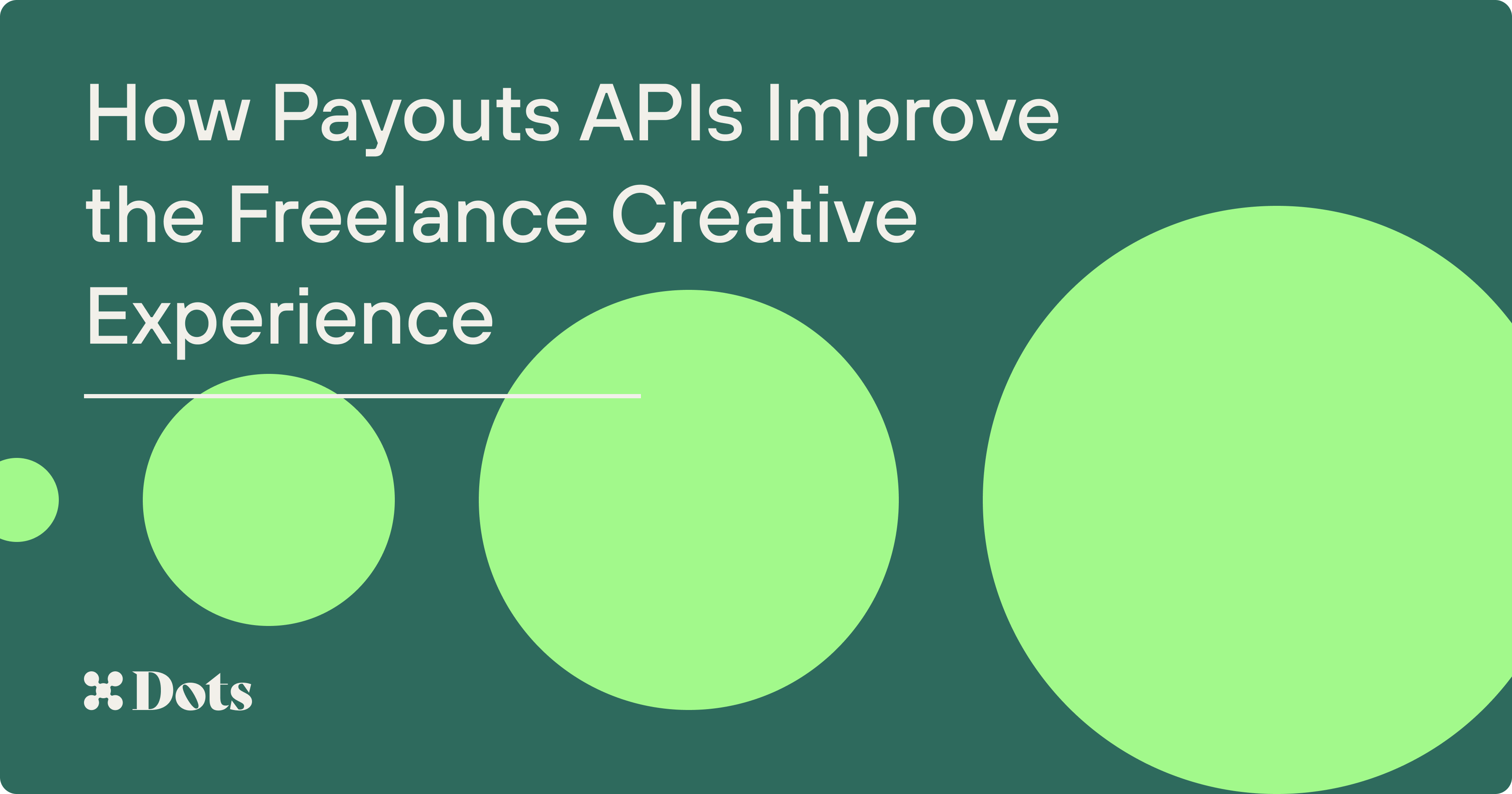 How Payouts APIs Improve the Freelance Creative Experience

Dots